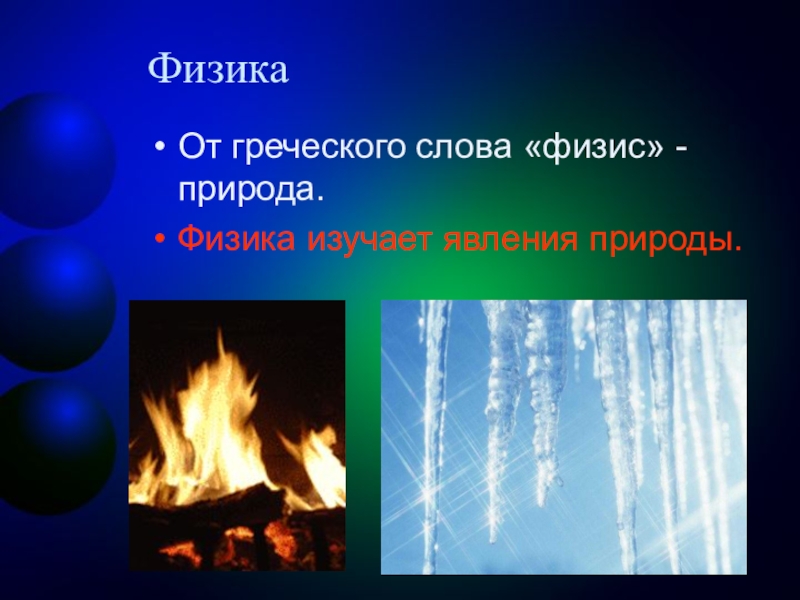 Физика

• От греческого слова «физис» - природа.

• Физика изучает явления природы.